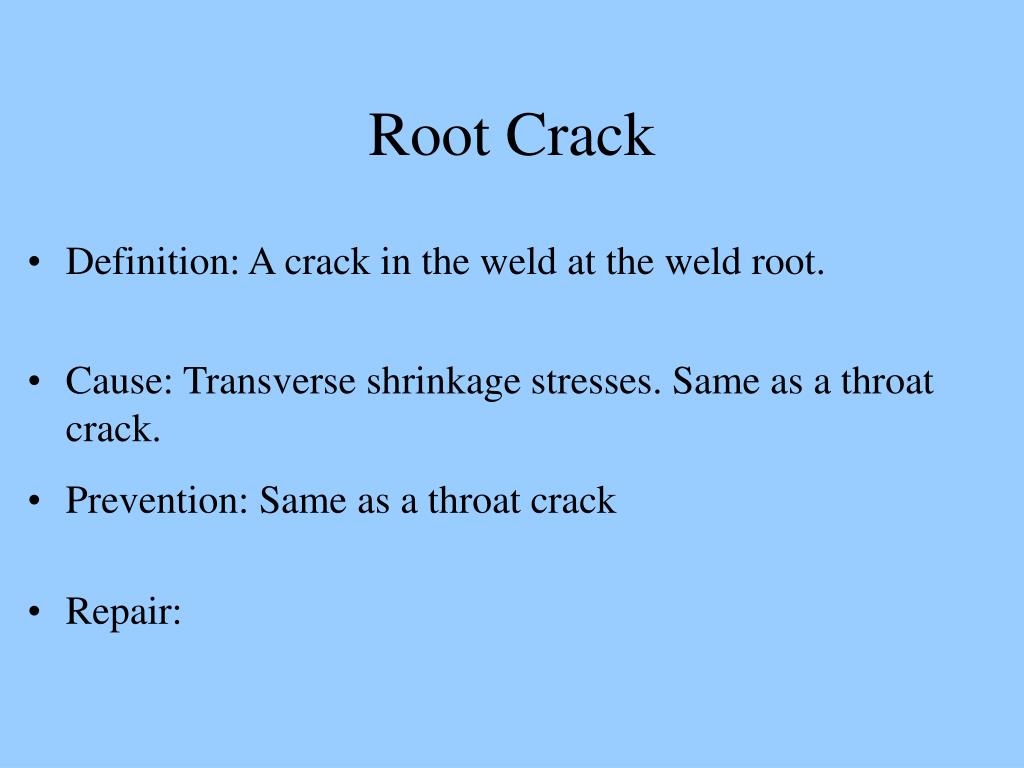 Root Crack

• Definition: A crack in the weld at the weld root.

• Cause: Transverse shrinkage stresses. Same as a throat crack.

• Prevention: Same as a throat crack

• Repair: